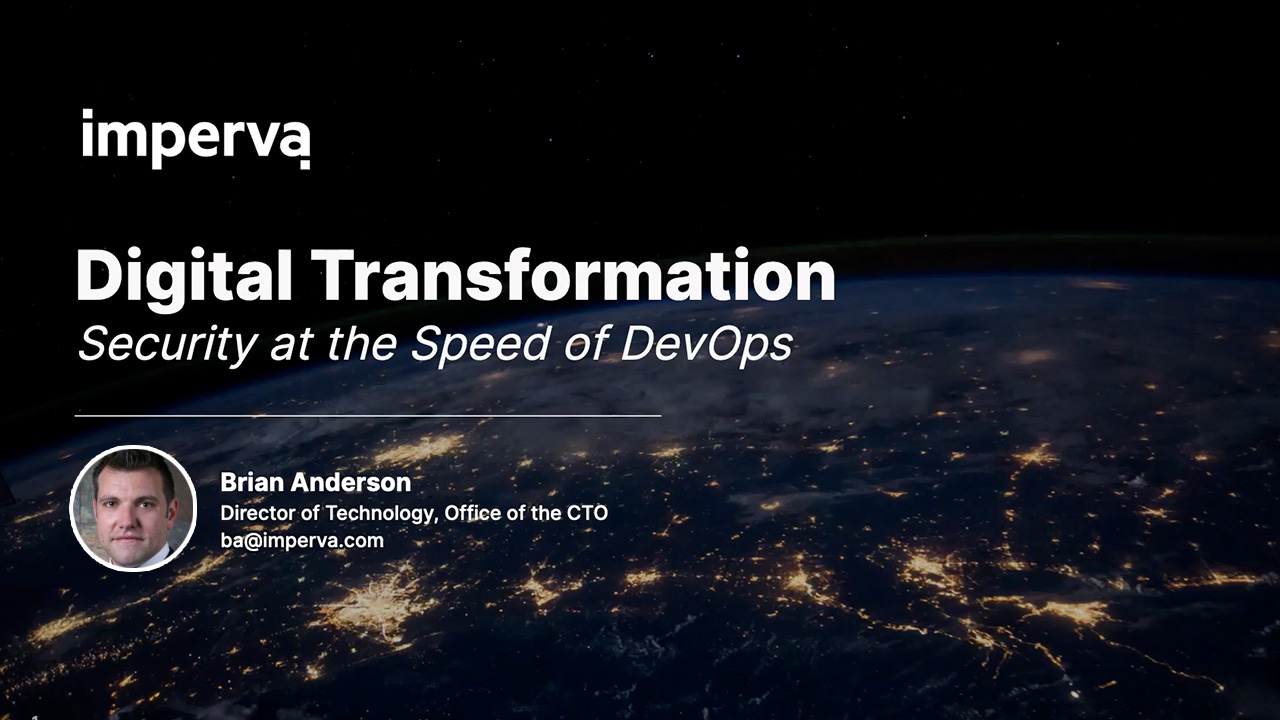 imperva

Digital Transformation
Security at the Speed of DevOps

Brian Anderson
Director of Technology, Office of the CTO
ba@imperva.com